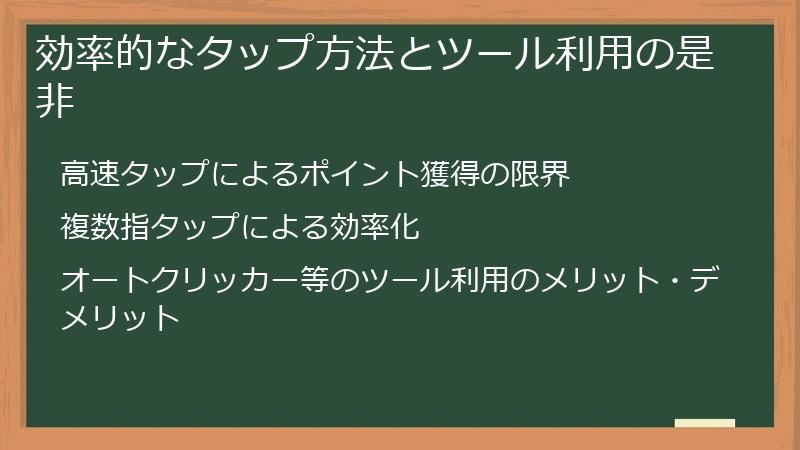 効率的なタップ方法とツール利用の是非

高速タップによるポイント獲得の限界

複数指タップによる効率化

オートクリッカー等のツール利用のメリット・デメリット